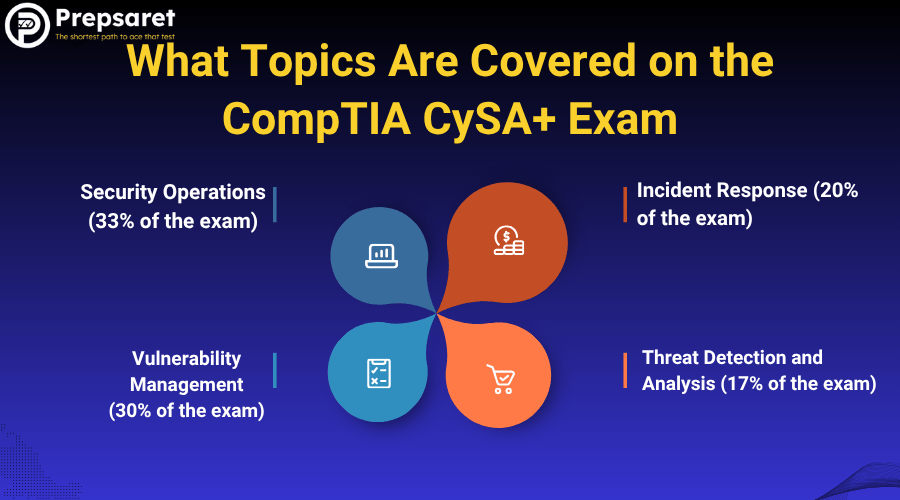 Prepsaret
The shortest path to ace that test

What Topics Are Covered on the CompTIA CySA+ Exam

Security Operations (33% of the exam)

Incident Response (20% of the exam)

Vulnerability Management (30% of the exam)

Threat Detection and Analysis (17% of the exam)